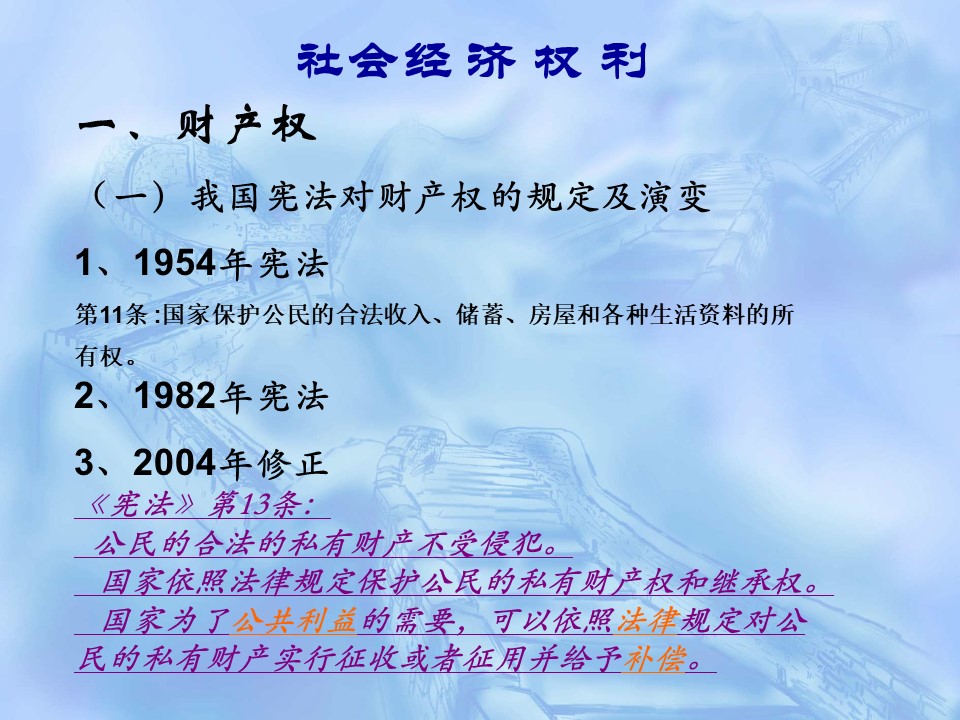 社会经济权利

一、财产权

（一）我国宪法对财产权的规定及演变

1、1954年宪法

第11条 :国家保护公民的合法收入、储蓄、房屋和各种生活资料的所有权。

2、1982年宪法

3、2004年修正

《宪法》第13条:

公民的合法的私有财产不受侵犯。

国家依照法律规定保护公民的私有财产权和继承权。

国家为了公共利益的需要，可以依照法律规定对公民的私有财产实行征收或者征用并给予补偿。